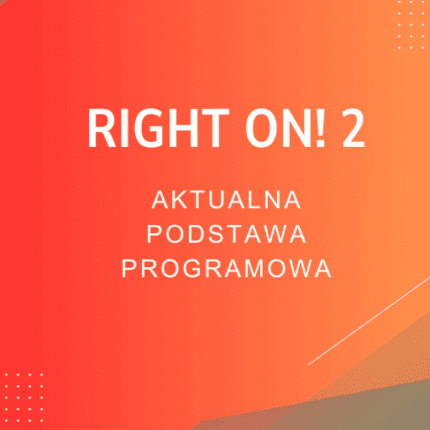 RIGHT ON! 2

AKTUALNA PODSTAWA PROGRAMOWA